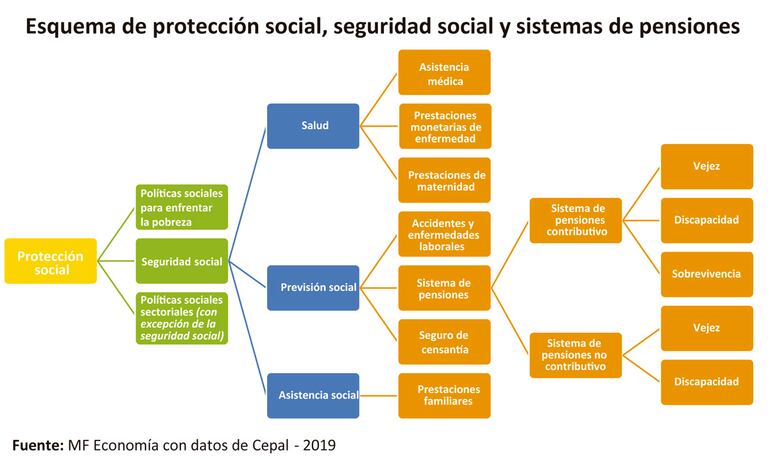 Esquema de protección social, seguridad social y sistemas de pensiones

Protección social

Políticas sociales para enfrentar la pobreza

Seguridad social

Políticas sociales sectoriales (con excepción de la seguridad social)

Salud

Previsión social

Asistencia social

Asistencia médica

Prestaciones monetarias de enfermedad

Prestaciones de maternidad

Accidentes y enfermedades laborales

Sistema de pensiones

Seguro de censantía

Prestaciones familiares

Sistema de pensiones contributivo

Sistema de pensiones no contributivo

Vejez

Discapacidad

Sobrevivencia

Vejez

Discapacidad

Fuente: MF Economía con datos de Cepal - 2019